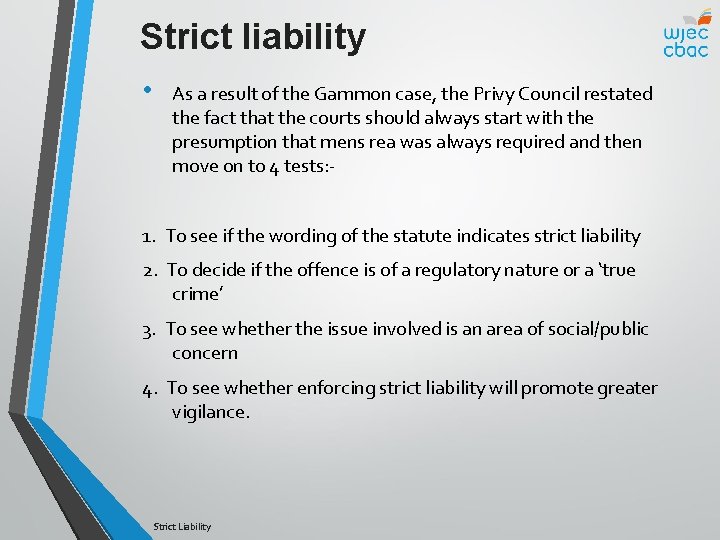 Strict liability

wjec
cbac

• As a result of the Gammon case, the Privy Council restated the fact that the courts should always start with the presumption that mens rea was always required and then move on to 4 tests:-

1. To see if the wording of the statute indicates strict liability
2. To decide if the offence is of a regulatory nature or a 'true crime'
3. To see whether the issue involved is an area of social/public concern
4. To see whether enforcing strict liability will promote greater vigilance.

Strict Liability